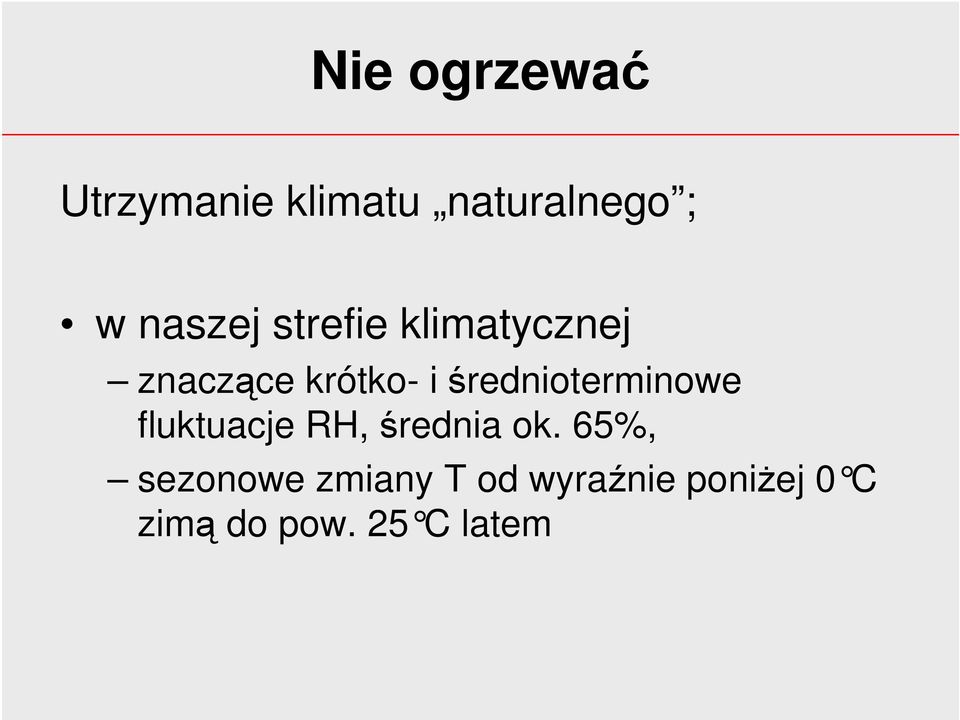 Nie ogrzewać

Utrzymanie klimatu „naturalnego”;

• w naszej strefie klimatycznej
– znaczące krótko- i średnioterminowe fluktuacje RH, średnia ok. 65%,
– sezonowe zmiany T od wyraźnie poniżej 0°C zimą do pow. 25°C latem